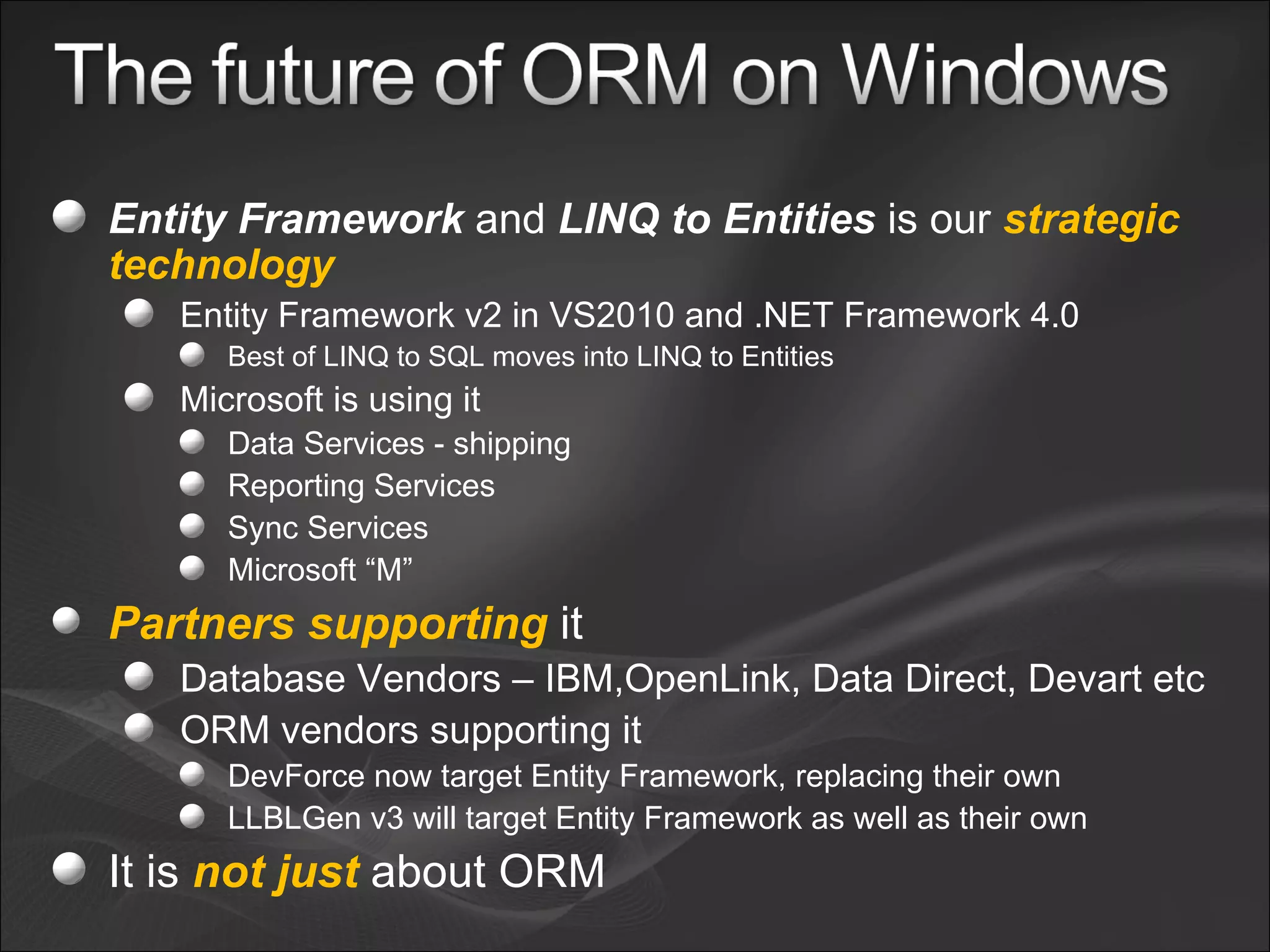 The future of ORM on Windows

Entity Framework and LINQ to Entities is our strategic technology

Entity Framework v2 in VS2010 and .NET Framework 4.0

Best of LINQ to SQL moves into LINQ to Entities

Microsoft is using it

Data Services - shipping

Reporting Services

Sync Services

Microsoft “M”

Partners supporting it

Database Vendors – IBM,OpenLink, Data Direct, Devart etc

ORM vendors supporting it

DevForce now target Entity Framework, replacing their own

LLBLGen v3 will target Entity Framework as well as their own

It is not just about ORM